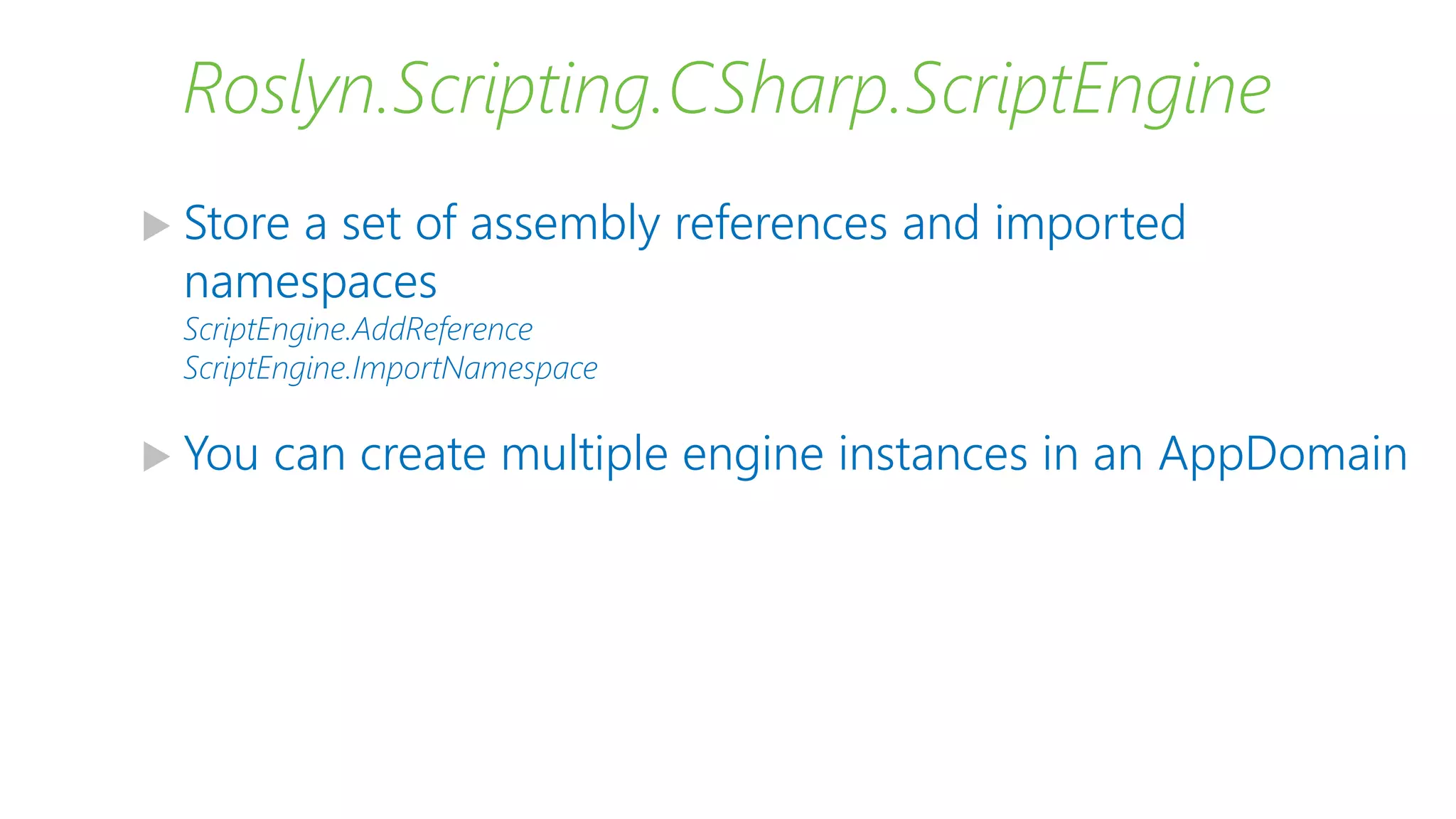 Roslyn.Scripting.CSharp.ScriptEngine

Store a set of assembly references and imported namespaces
ScriptEngine.AddReference
ScriptEngine.ImportNamespace

You can create multiple engine instances in an AppDomain